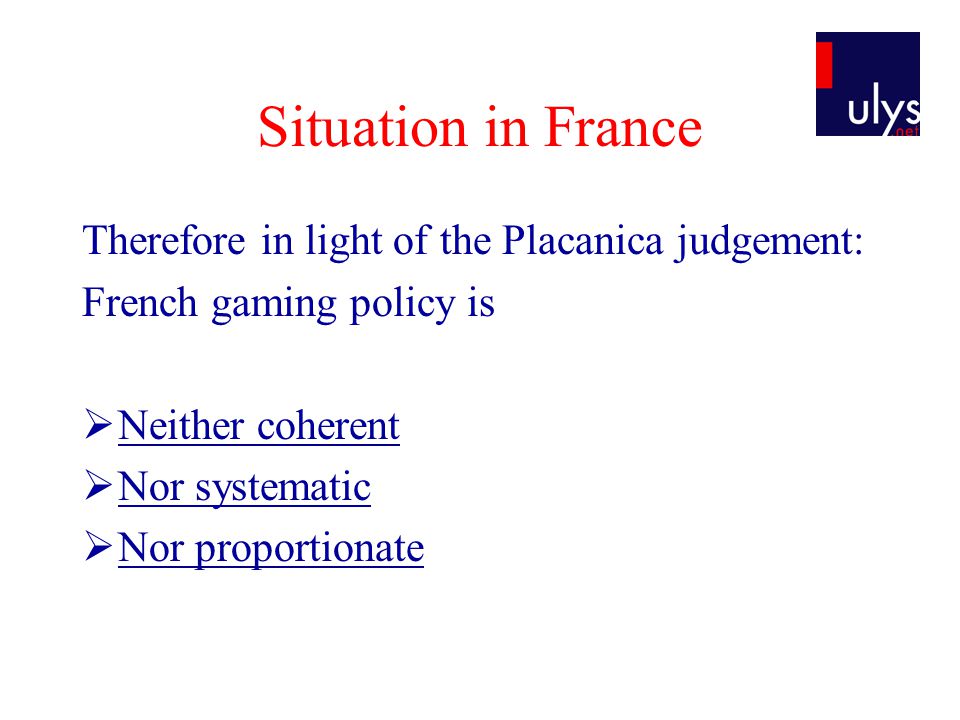 ulys
.net

Situation in France

Therefore in light of the Placanica judgement:
French gaming policy is

➢ Neither coherent
➢ Nor systematic
➢ Nor proportionate